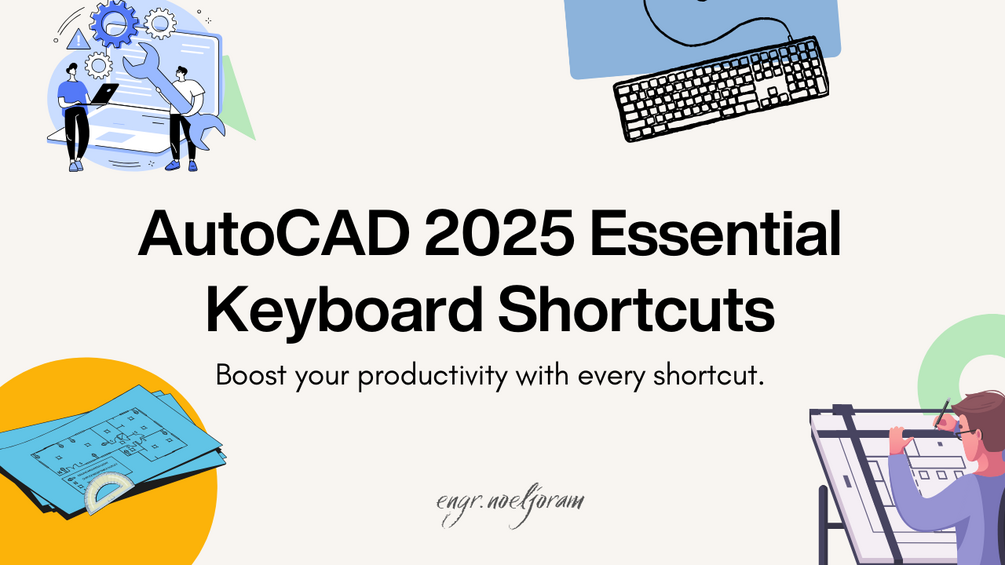 AutoCAD 2025 Essential Keyboard Shortcuts

Boost your productivity with every shortcut.

engr.noeljoram